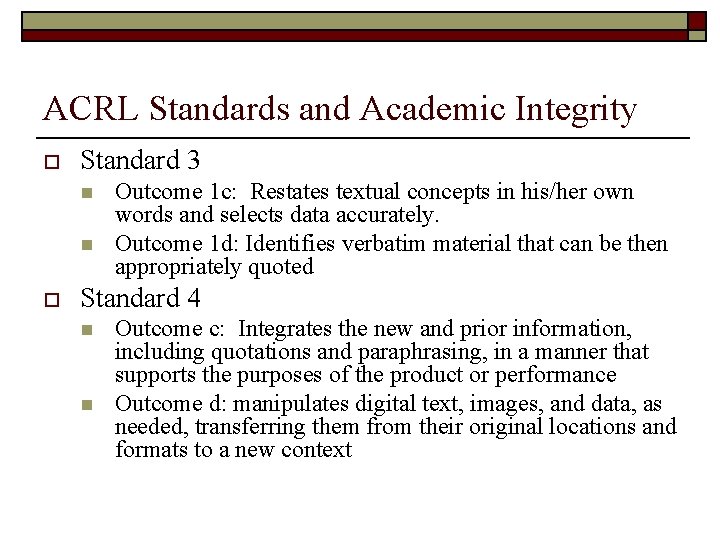 ACRL Standards and Academic Integrity

Standard 3

Outcome 1c: Restates textual concepts in his/her own words and selects data accurately.

Outcome 1d: Identifies verbatim material that can be then appropriately quoted

Standard 4

Outcome c: Integrates the new and prior information, including quotations and paraphrasing, in a manner that supports the purposes of the product or performance

Outcome d: manipulates digital text, images, and data, as needed, transferring them from their original locations and formats to a new context